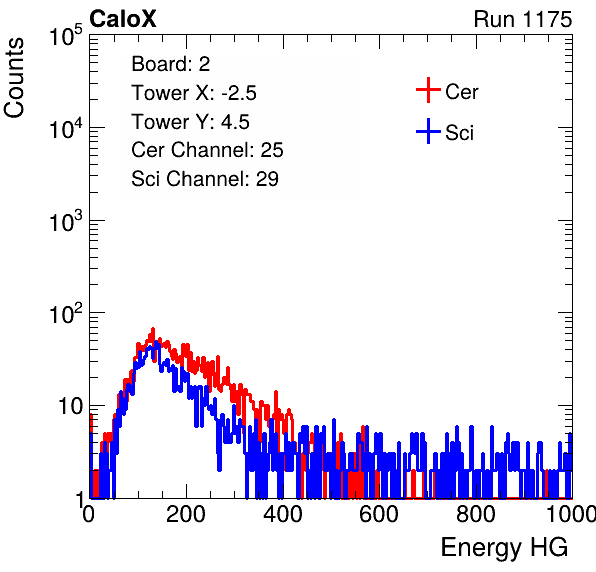 CaloX

Run 1175

Counts

$10^5$

$10^4$

$10^3$

$10^2$

10

1

Board: 2
Tower X: -2.5
Tower Y: 4.5
Cer Channel: 25
Sci Channel: 29

Cer

Sci

0

200

400

600

800

1000

Energy HG